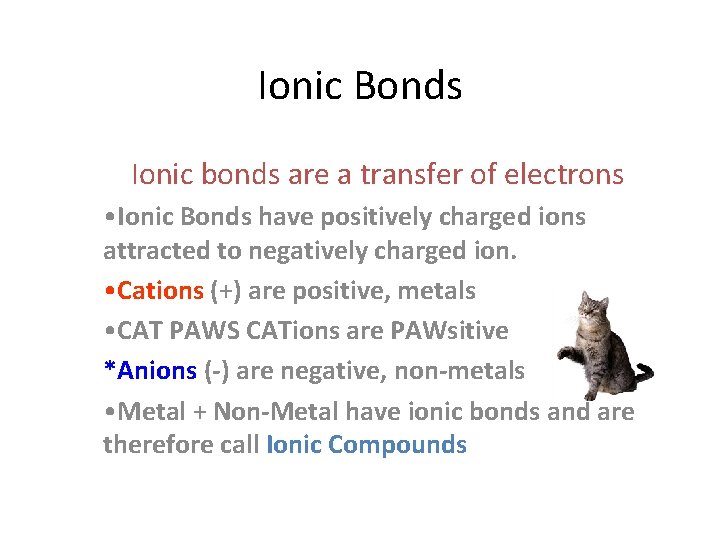 Ionic Bonds

Ionic bonds are a transfer of electrons

•Ionic Bonds have positively charged ions attracted to negatively charged ion.

•Cations (+) are positive, metals

•CAT PAWS CATions are PAWsitive

*Anions (-) are negative, non-metals

•Metal + Non-Metal have ionic bonds and are therefore call Ionic Compounds